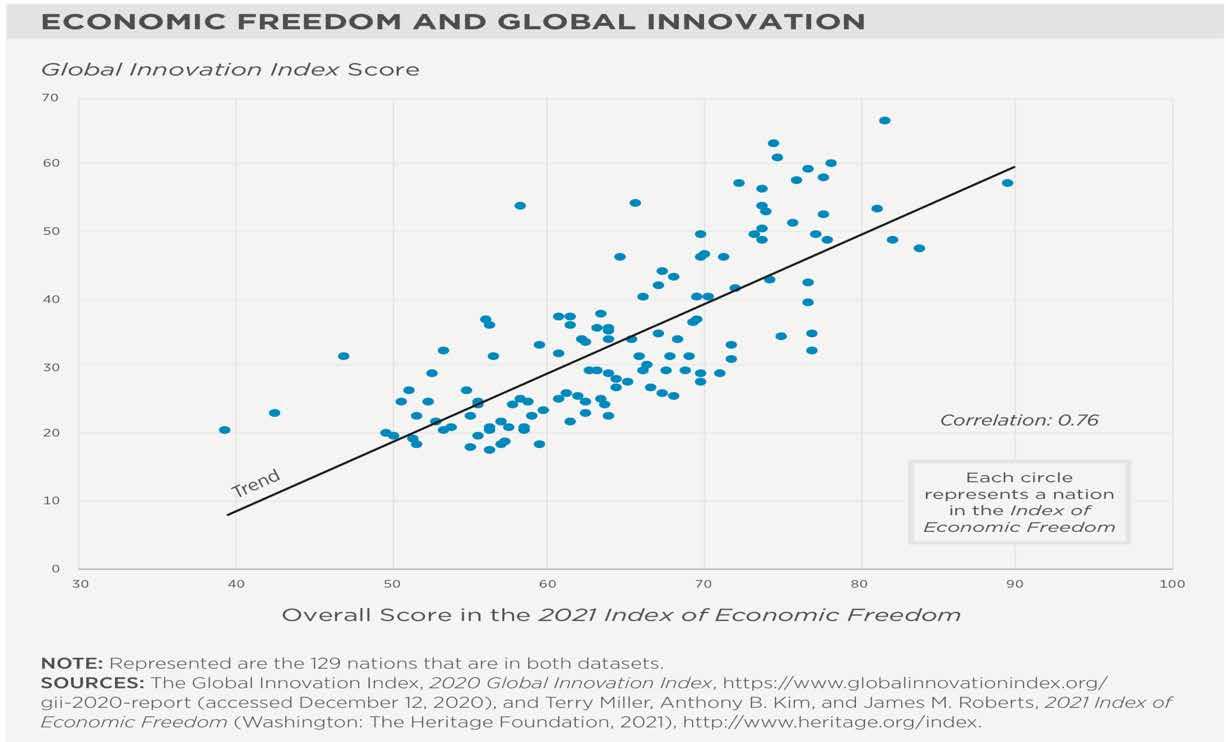 ECONOMIC FREEDOM AND GLOBAL INNOVATION

Global Innovation Index Score

70
60
50
40
30
20
10
0

Trend

Correlation: 0.76

Each circle represents a nation in the Index of Economic Freedom

30 40 50 60 70 80 90 100

Overall Score in the 2021 Index of Economic Freedom

NOTE: Represented are the 129 nations that are in both datasets.
SOURCES: The Global Innovation Index, 2020 Global Innovation Index, https://www.globalinnovationindex.org/gii-2020-report (accessed December 12, 2020), and Terry Miller, Anthony B. Kim, and James M. Roberts, 2021 Index of Economic Freedom (Washington: The Heritage Foundation, 2021), http://www.heritage.org/index.